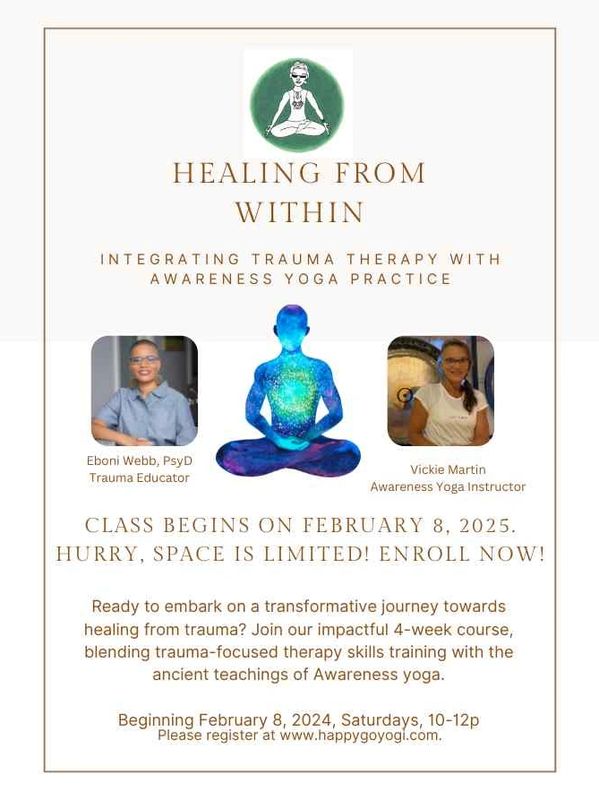 HEALING FROM WITHIN

INTEGRATING TRAUMA THERAPY WITH AWARENESS YOGA PRACTICE

Eboni Webb, PsyD
Trauma Educator

Vickie Martin
Awareness Yoga Instructor

CLASS BEGINS ON FEBRUARY 8, 2025. HURRY, SPACE IS LIMITED! ENROLL NOW!

Ready to embark on a transformative journey towards healing from trauma? Join our impactful 4-week course, blending trauma-focused therapy skills training with the ancient teachings of Awareness yoga.

Beginning February 8, 2024, Saturdays, 10-12p
Please register at www.happygoyogi.com.